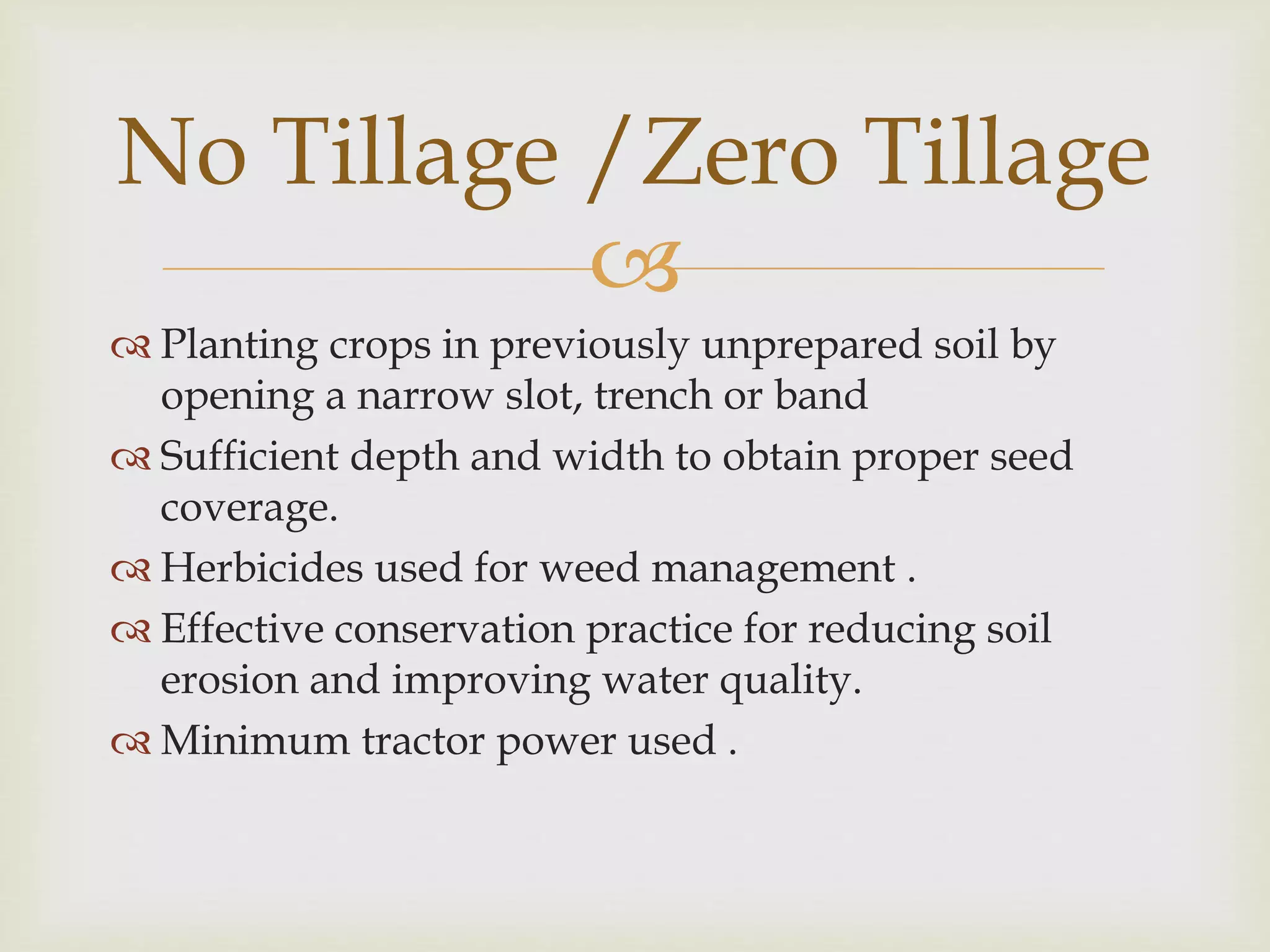 No Tillage /Zero Tillage

Planting crops in previously unprepared soil by opening a narrow slot, trench or band

Sufficient depth and width to obtain proper seed coverage.

Herbicides used for weed management .

Effective conservation practice for reducing soil erosion and improving water quality.

Minimum tractor power used .